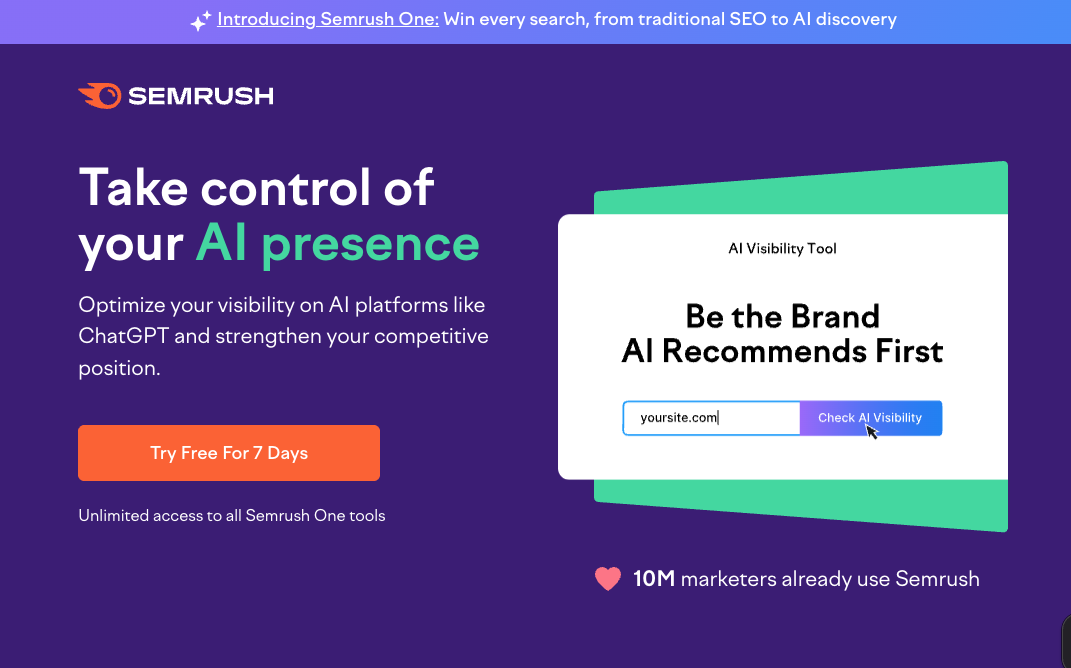 Introducing Semrush One: Win every search, from traditional SEO to AI discovery

SEMRUSH

Take control of your AI presence

Optimize your visibility on AI platforms like ChatGPT and strengthen your competitive position.

Try Free For 7 Days

Unlimited access to all Semrush One tools

AI Visibility Tool

Be the Brand AI Recommends First

yoursite.com

Check AI Visibility

10M marketers already use Semrush